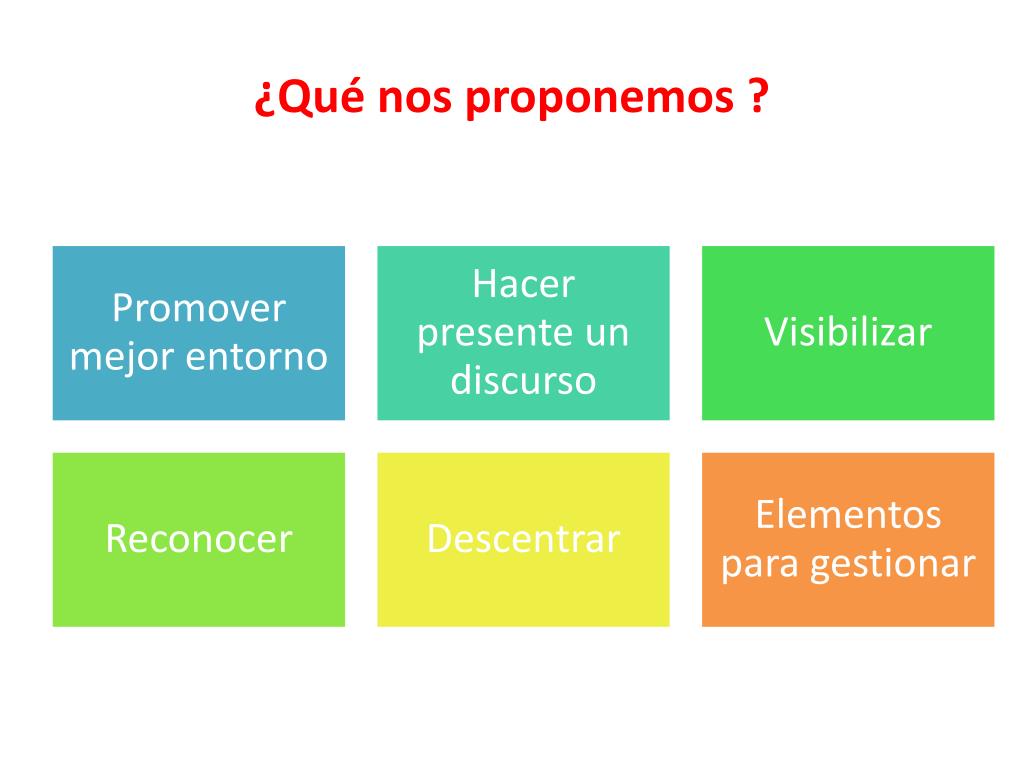 ¿Qué nos proponemos ?

Promover mejor entorno

Hacer presente un discurso

Visibilizar

Reconocer

Descentrar

Elementos para gestionar